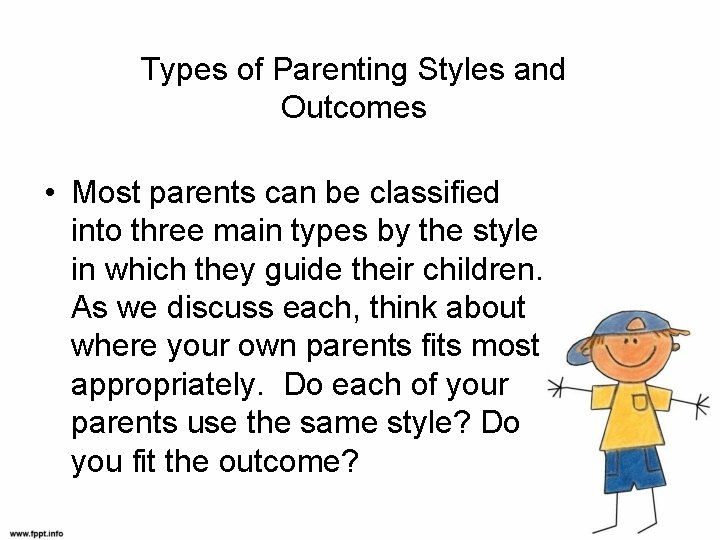 Types of Parenting Styles and Outcomes

• Most parents can be classified into three main types by the style in which they guide their children. As we discuss each, think about where your own parents fits most appropriately.  Do each of your parents use the same style? Do you fit the outcome?

www.fppt.info